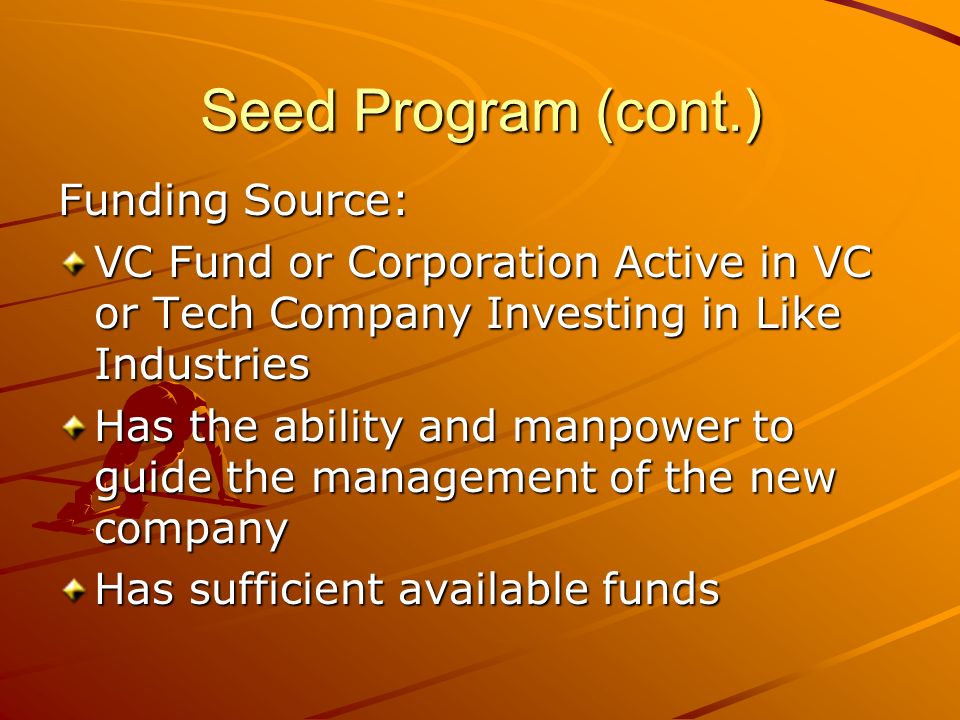 Seed Program (cont.)

Funding Source:

VC Fund or Corporation Active in VC or Tech Company Investing in Like Industries

Has the ability and manpower to guide the management of the new company

Has sufficient available funds